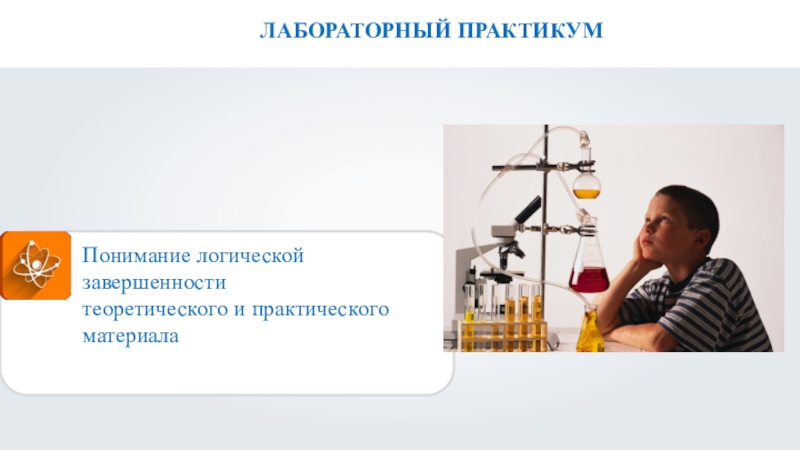 ЛАБОРАТОРНЫЙ ПРАКТИКУМ

Понимание логической завершенности теоретического и практического материала